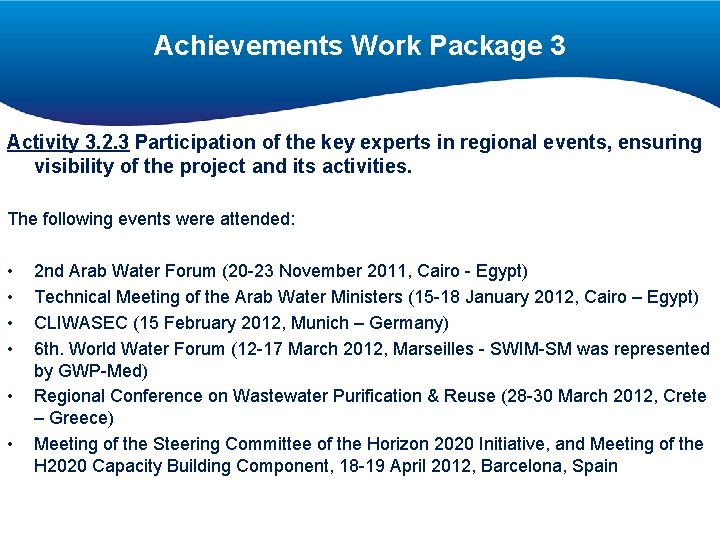 Achievements Work Package 3

Activity 3.2.3 Participation of the key experts in regional events, ensuring visibility of the project and its activities.

The following events were attended:

• 2nd Arab Water Forum (20-23 November 2011, Cairo - Egypt)
• Technical Meeting of the Arab Water Ministers (15-18 January 2012, Cairo – Egypt)
• CLIWASEC (15 February 2012, Munich – Germany)
• 6th. World Water Forum (12-17 March 2012, Marseilles - SWIM-SM was represented by GWP-Med)
• Regional Conference on Wastewater Purification & Reuse (28-30 March 2012, Crete – Greece)
• Meeting of the Steering Committee of the Horizon 2020 Initiative, and Meeting of the H2020 Capacity Building Component, 18-19 April 2012, Barcelona, Spain